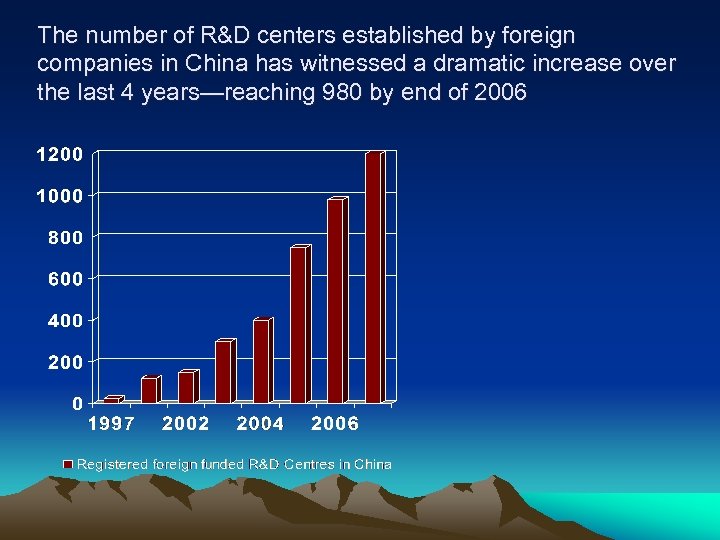 The number of R&D centers established by foreign companies in China has witnessed a dramatic increase over the last 4 years—reaching 980 by end of 2006

1200
1000
800
600
400
200
0

1997
2002
2004
2006

Registered foreign funded R&D Centres in China